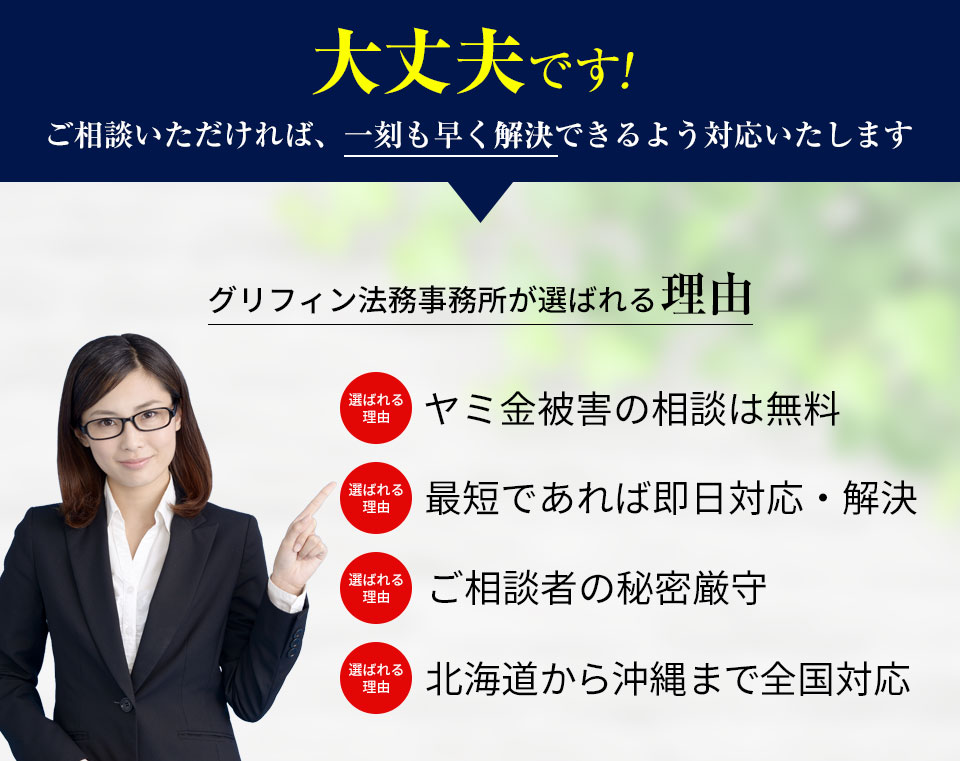 大丈夫です!

ご相談いただければ、一刻も早く解決できるよう対応いたします

グリフィン法務事務所が選ばれる理由

選ばれる理由 ヤミ金被害の相談は無料

選ばれる理由 最短であれば即日対応・解決

選ばれる理由 ご相談者の秘密厳守

選ばれる理由 北海道から沖縄まで全国対応